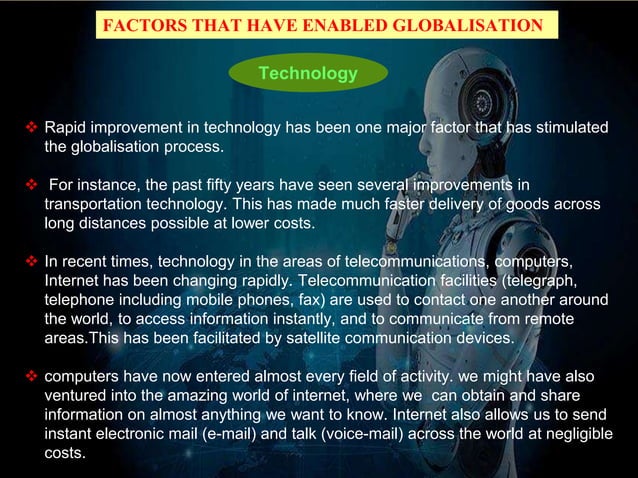 FACTORS THAT HAVE ENABLED GLOBALISATION

Technology

❖ Rapid improvement in technology has been one major factor that has stimulated the globalisation process.

❖ For instance, the past fifty years have seen several improvements in transportation technology. This has made much faster delivery of goods across long distances possible at lower costs.

❖ In recent times, technology in the areas of telecommunications, computers, Internet has been changing rapidly. Telecommunication facilities (telegraph, telephone including mobile phones, fax) are used to contact one another around the world, to access information instantly, and to communicate from remote areas.This has been facilitated by satellite communication devices.

❖ computers have now entered almost every field of activity. we might have also ventured into the amazing world of internet, where we can obtain and share information on almost anything we want to know. Internet also allows us to send instant electronic mail (e-mail) and talk (voice-mail) across the world at negligible costs.